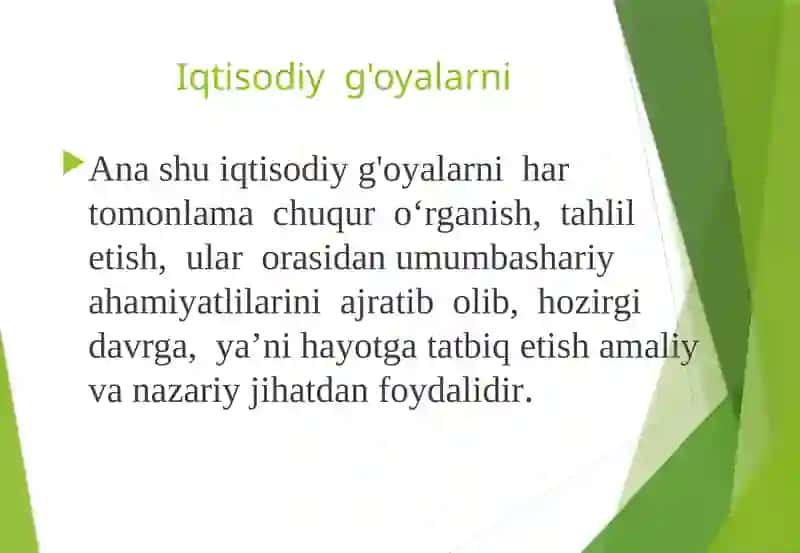 Iqtisodiy g'oyalarni

Ana shu iqtisodiy g'oyalarni har tomonlama chuqur o‘rganish, tahlil etish, ular orasidan umumbashariy ahamiyatlilarini ajratib olib, hozirgi davrga, ya’ni hayotga tatbiq etish amaliy va nazariy jihatdan foydalidir.